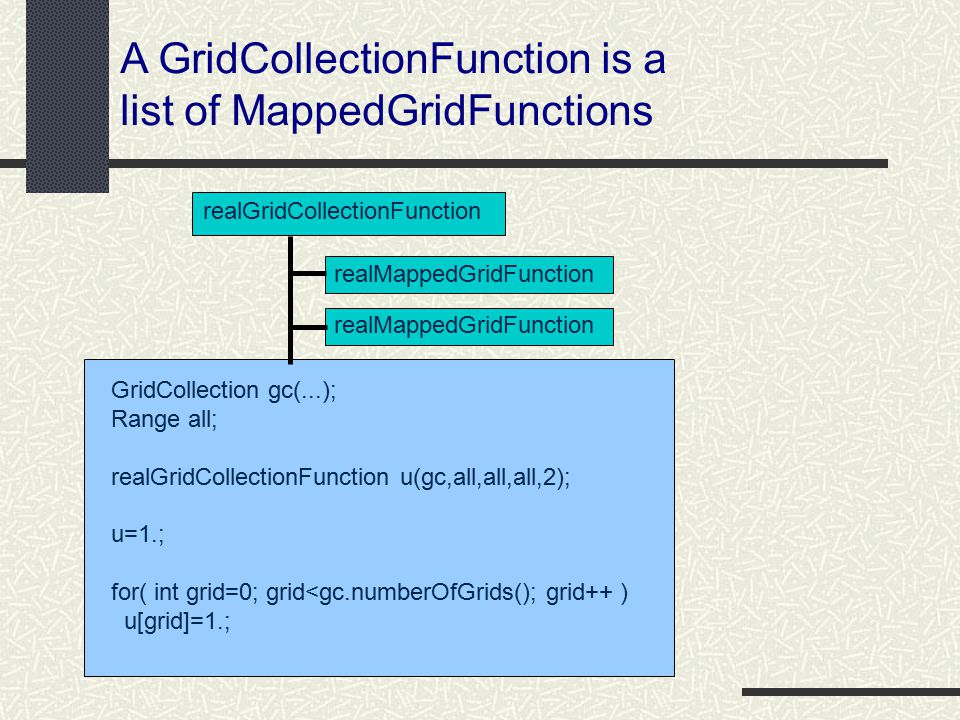 A GridCollectionFunction is a list of MappedGridFunctions

realGridCollectionFunction

realMappedGridFunction

realMappedGridFunction

GridCollection gc(...);
Range all;

realGridCollectionFunction u(gc,all,all,all,2);

u=1.;

for( int grid=0; grid<gc.numberOfGrids(); grid++ )
  u[grid]=1.;